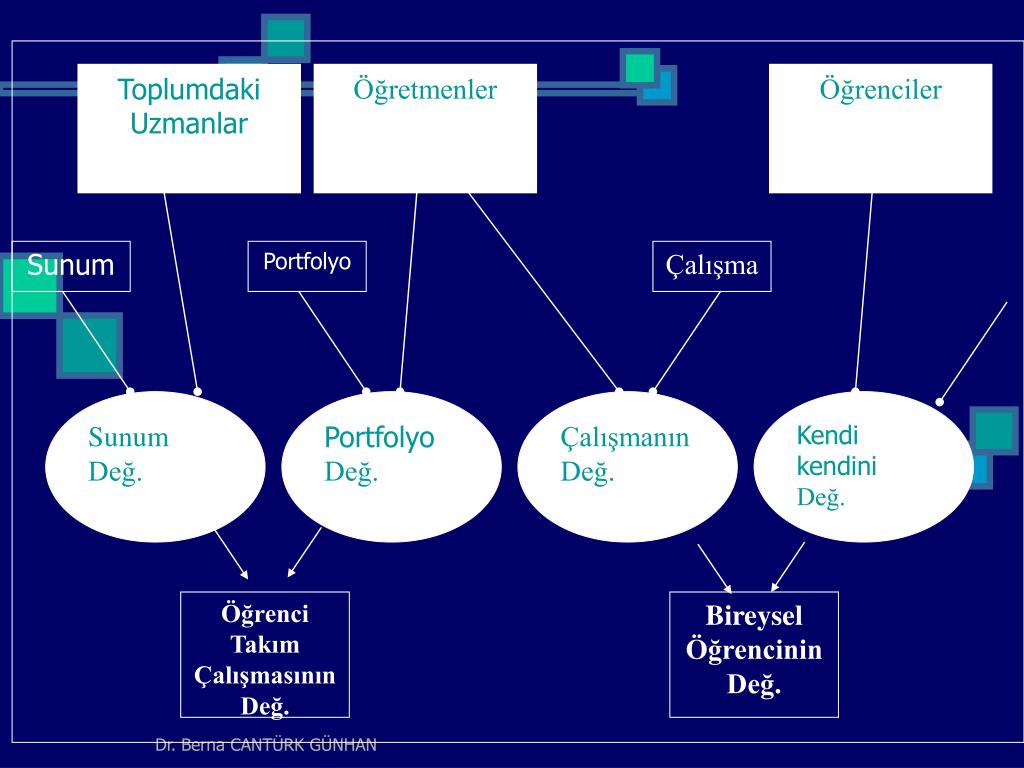 Toplumdaki Uzmanlar

Öğretmenler

Öğrenciler

Sunum

Portfolyo

Çalışma

Sunum Değ.

Portfolyo Değ.

Çalışmanın Değ.

Kendi kendini Değ.

Öğrenci Takım Çalışmasının Değ.

Bireysel Öğrencinin Değ.

Dr. Berna CANTÜRK GÜNHAN